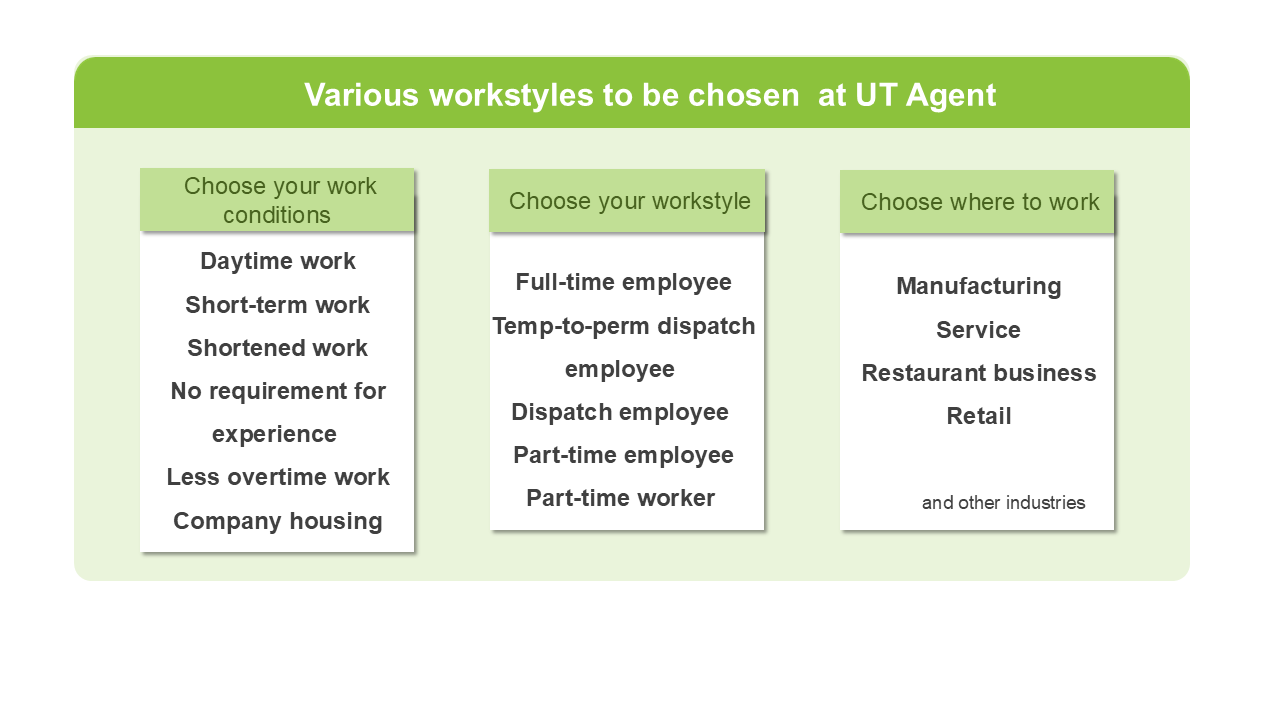 Various workstyles to be chosen  at UT Agent

Choose your work conditions

Daytime work
Short-term work
Shortened work
No requirement for experience
Less overtime work
Company housing

Choose your workstyle

Full-time employee
Temp-to-perm dispatch employee
Dispatch employee
Part-time employee
Part-time worker

Choose where to work

Manufacturing
Service
Restaurant business
Retail

and other industries